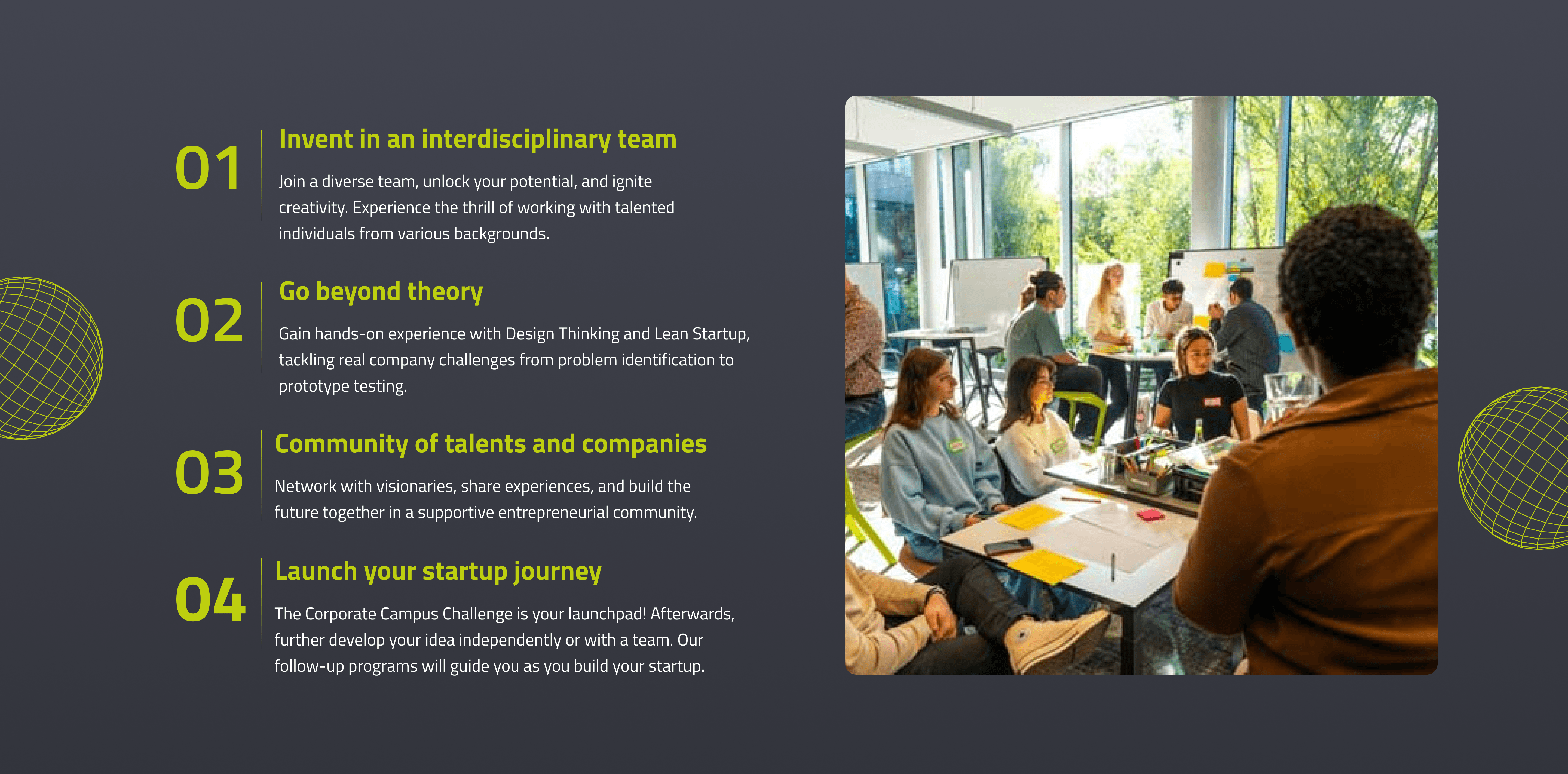 01

Invent in an interdisciplinary team

Join a diverse team, unlock your potential, and ignite creativity. Experience the thrill of working with talented individuals from various backgrounds.

02

Go beyond theory

Gain hands-on experience with Design Thinking and Lean Startup, tackling real company challenges from problem identification to prototype testing.

03

Community of talents and companies

Network with visionaries, share experiences, and build the future together in a supportive entrepreneurial community.

04

Launch your startup journey

The Corporate Campus Challenge is your launchpad! Afterwards, further develop your idea independently or with a team. Our follow-up programs will guide you as you build your startup.